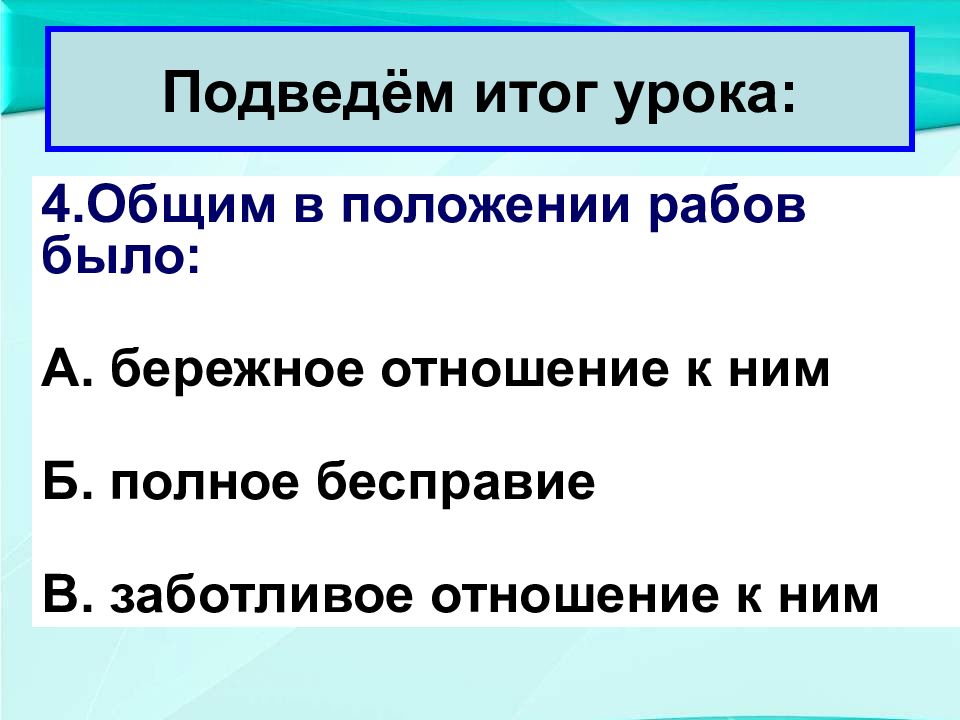 Подведём итог урока:

4.Общим в положении рабов было:

А. бережное отношение к ним

Б. полное бесправие

В. заботливое отношение к ним